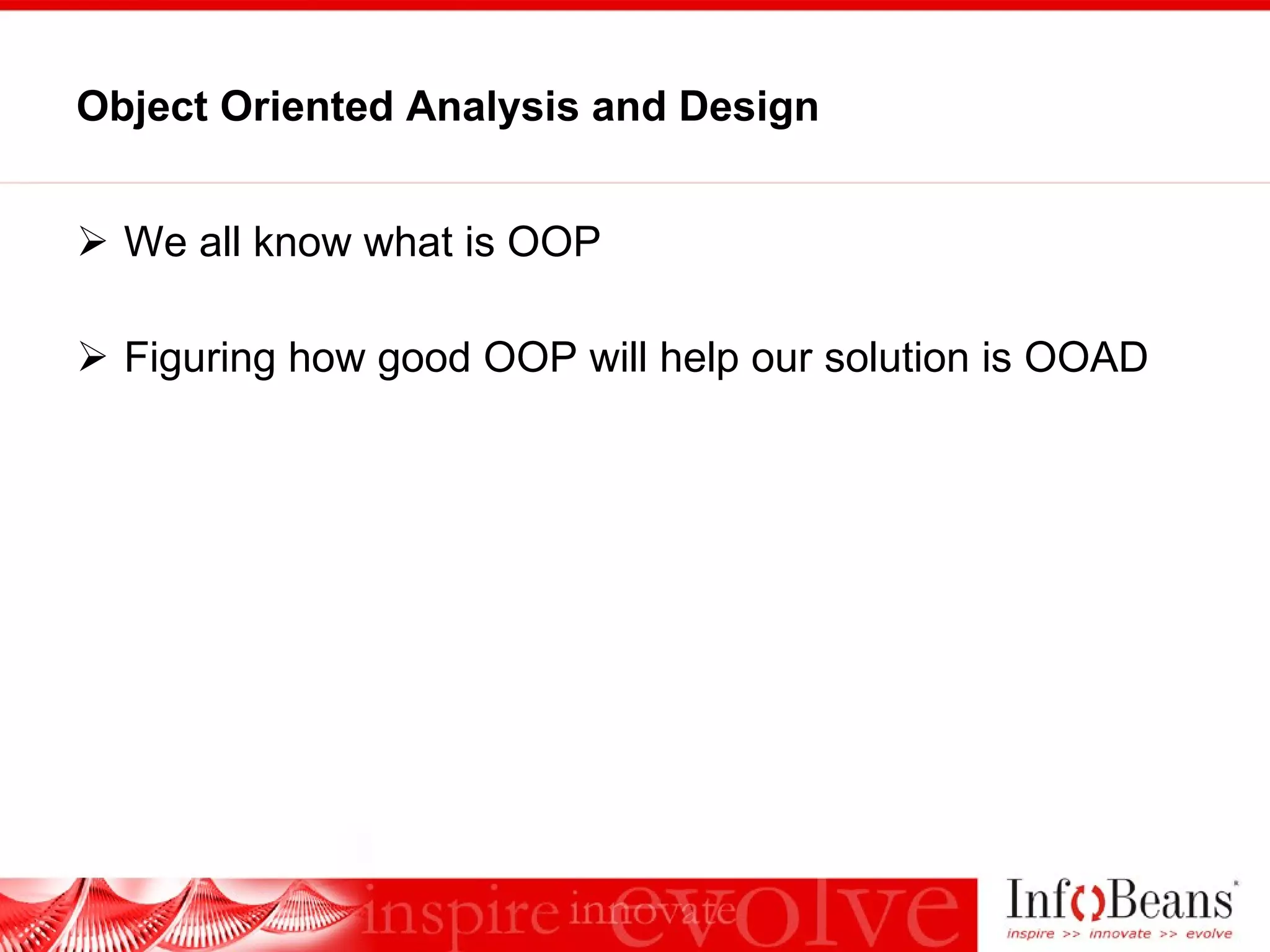 Object Oriented Analysis and Design

➢ We all know what is OOP

➢ Figuring how good OOP will help our solution is OOAD

inspire innovate evolve

InfoBeans
inspire >> innovate >> evolve